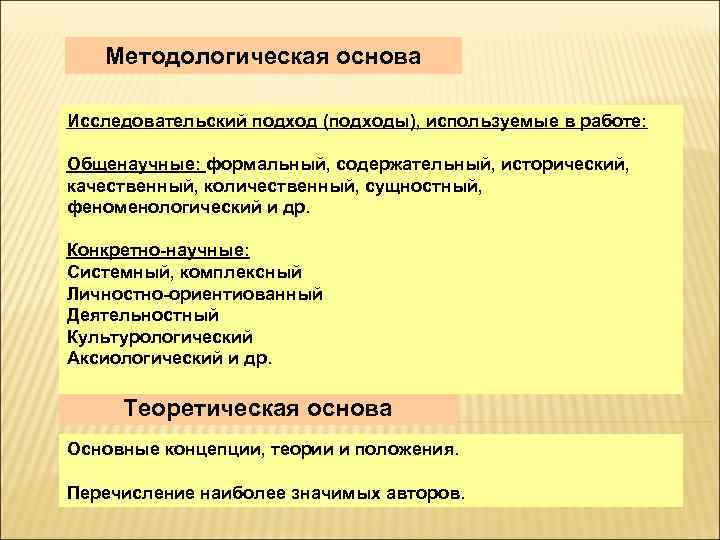 Методологическая основа

Исследовательский подход (подходы), используемые в работе:

Общенаучные: формальный, содержательный, исторический, качественный, количественный, сущностный, феноменологический и др.

Конкретно-научные:
Системный, комплексный
Личностно-ориентиованный
Деятельностный
Культурологический
Аксиологический и др.

Теоретическая основа

Основные концепции, теории и положения.

Перечисление наиболее значимых авторов.